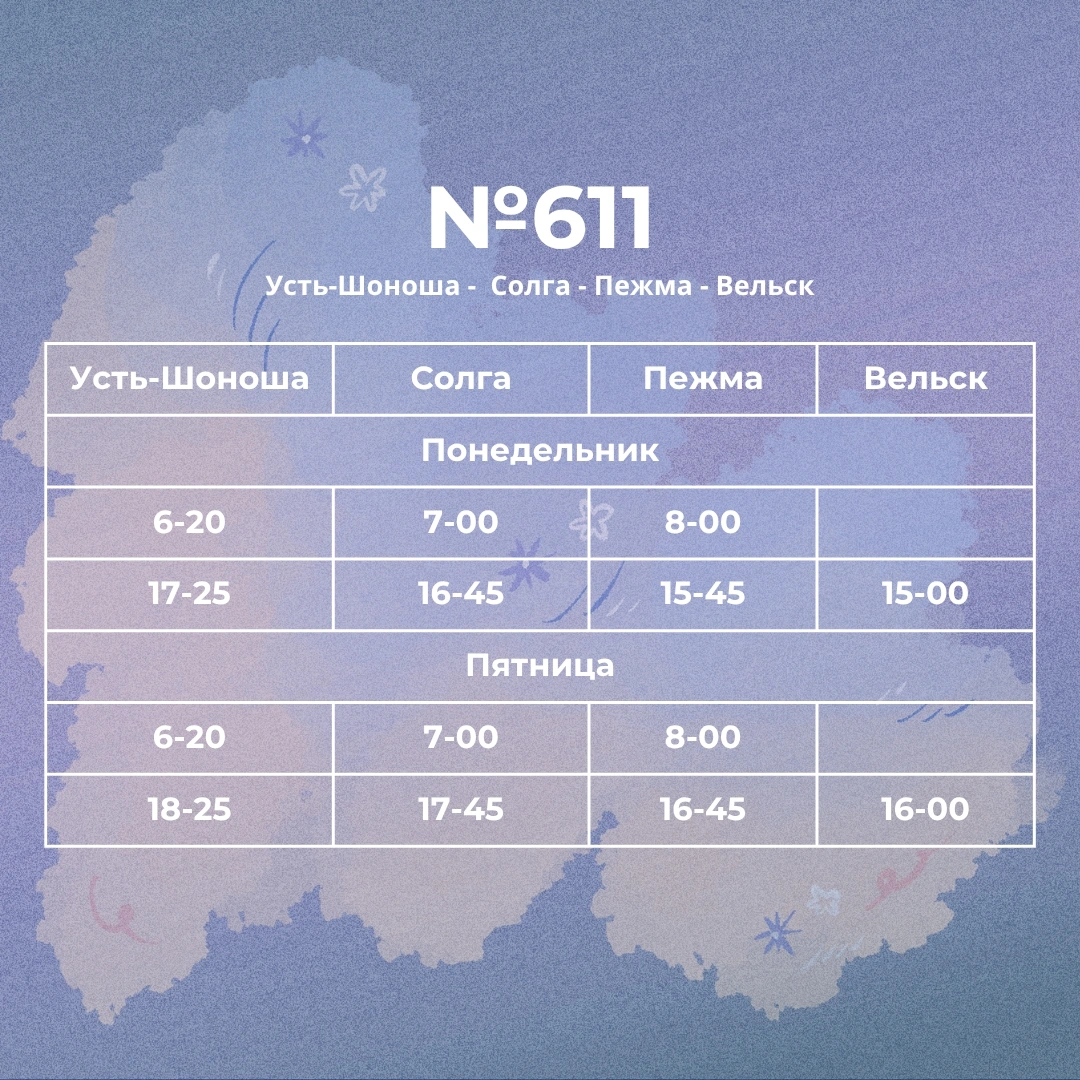 №611

Усть-Шоноша - Солга - Пежма - Вельск

| Усть-Шоноша | Солга | Пежма | Вельск |
|---|---|---|---|
| Понедельник | | | |
| 6-20 | 7-00 | 8-00 | |
| 17-25 | 16-45 | 15-45 | 15-00 |
| Пятница | | | |
| 6-20 | 7-00 | 8-00 | |
| 18-25 | 17-45 | 16-45 | 16-00 |